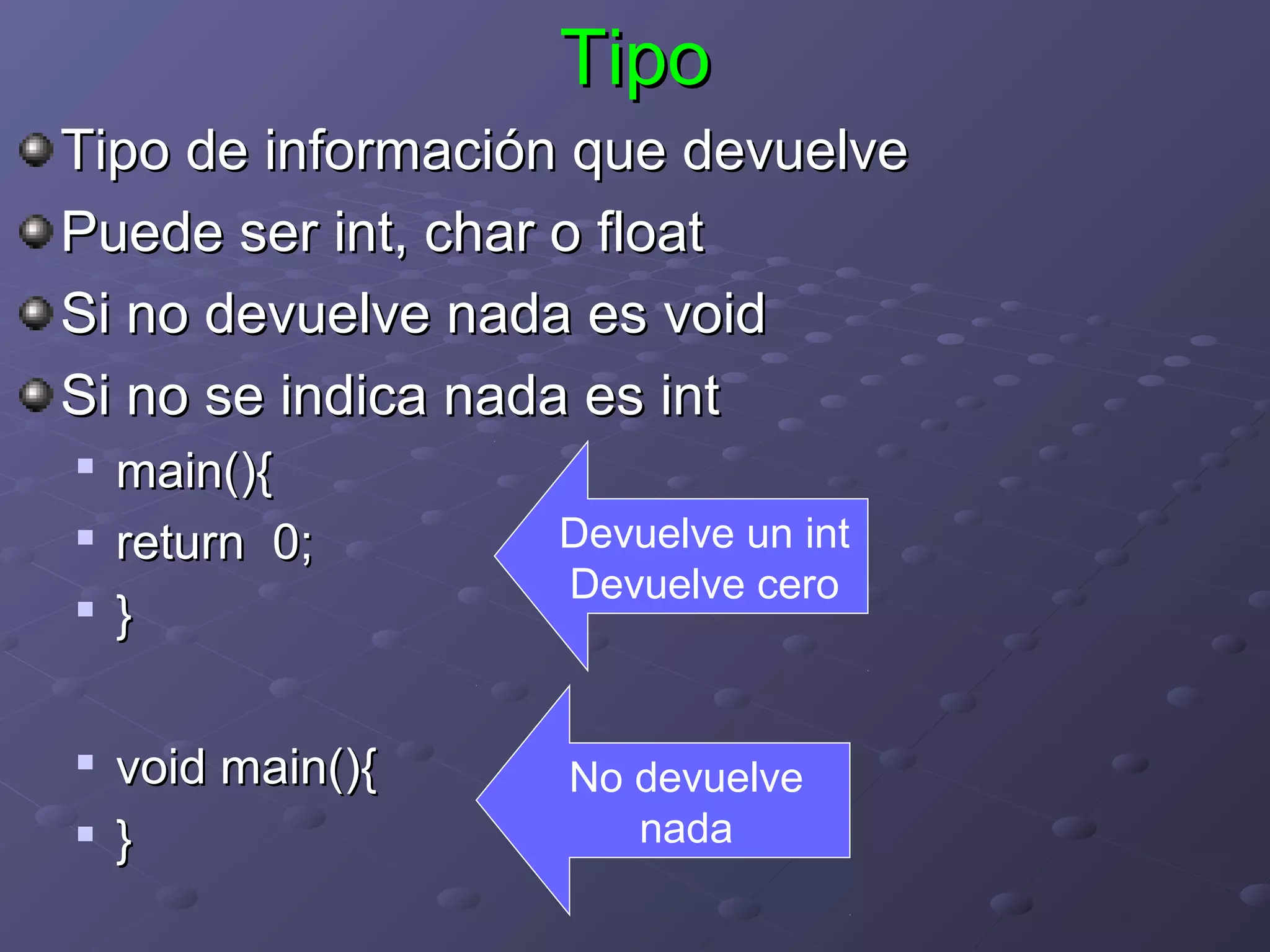 Tipo

Tipo de información que devuelve

Puede ser int, char o float

Si no devuelve nada es void

Si no se indica nada es int

main(){

return 0;

}

Devuelve un int
Devuelve cero

void main(){

}

No devuelve nada